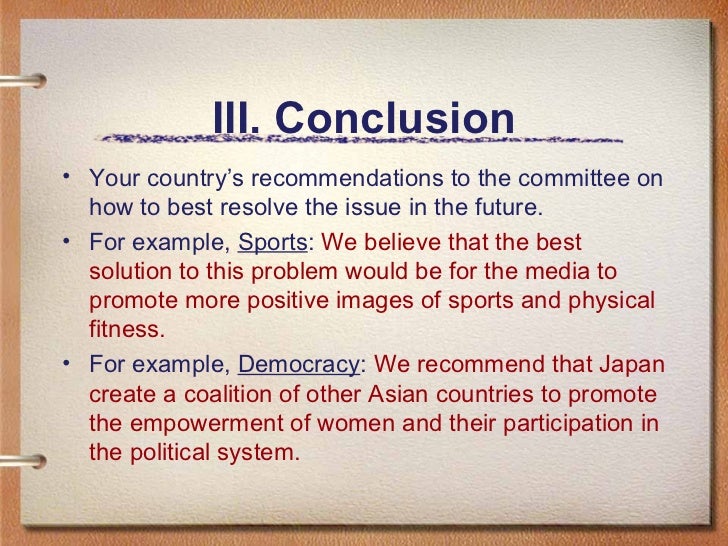 III. Conclusion

• Your country's recommendations to the committee on how to best resolve the issue in the future.

• For example, Sports: We believe that the best solution to this problem would be for the media to promote more positive images of sports and physical fitness.

• For example, Democracy: We recommend that Japan create a coalition of other Asian countries to promote the empowerment of women and their participation in the political system.